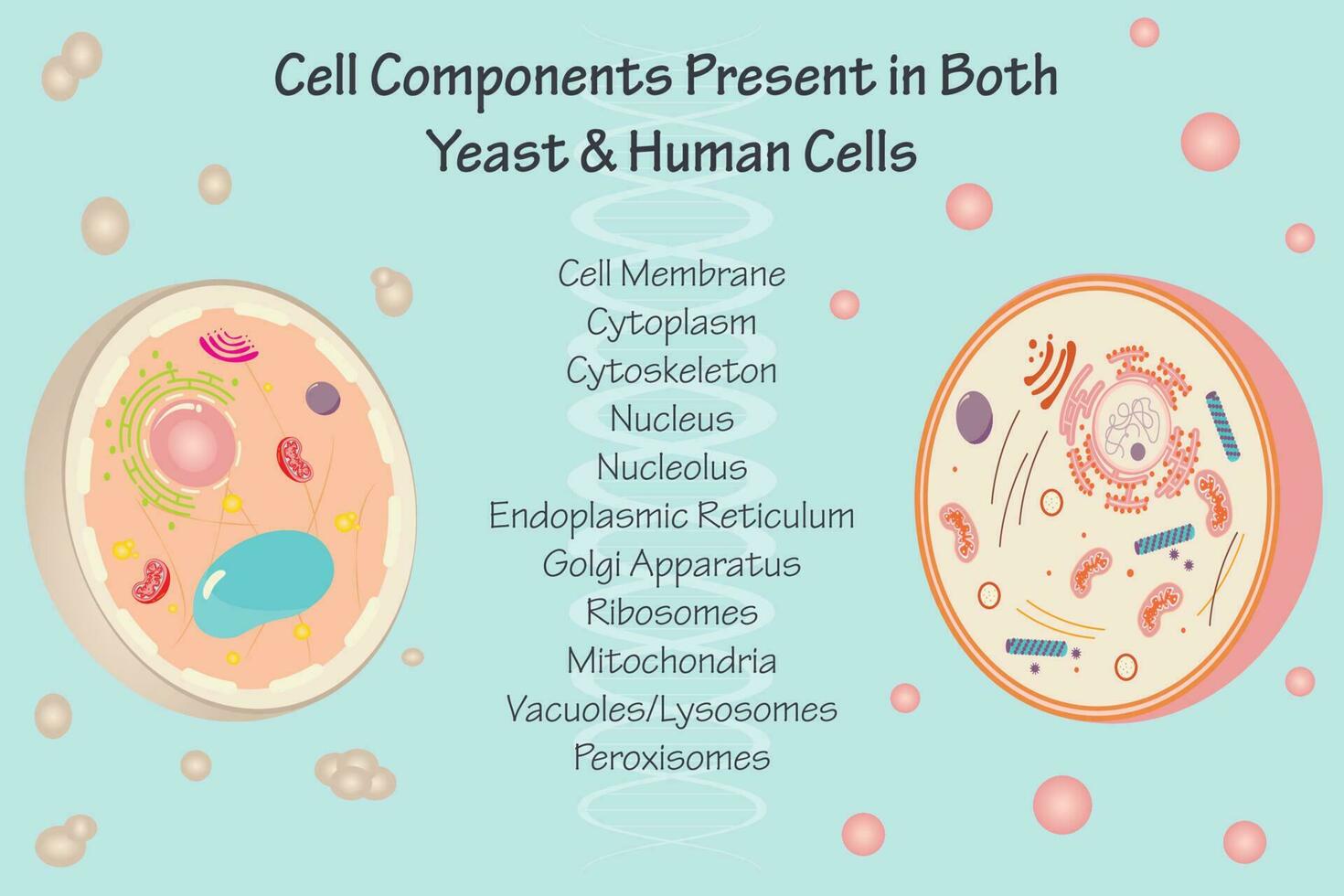 Cell Components Present in Both Yeast & Human Cells

Cell Membrane
Cytoplasm
Cytoskeleton
Nucleus
Nucleolus
Endoplasmic Reticulum
Golgi Apparatus
Ribosomes
Mitochondria
Vacuoles/Lysosomes
Peroxisomes